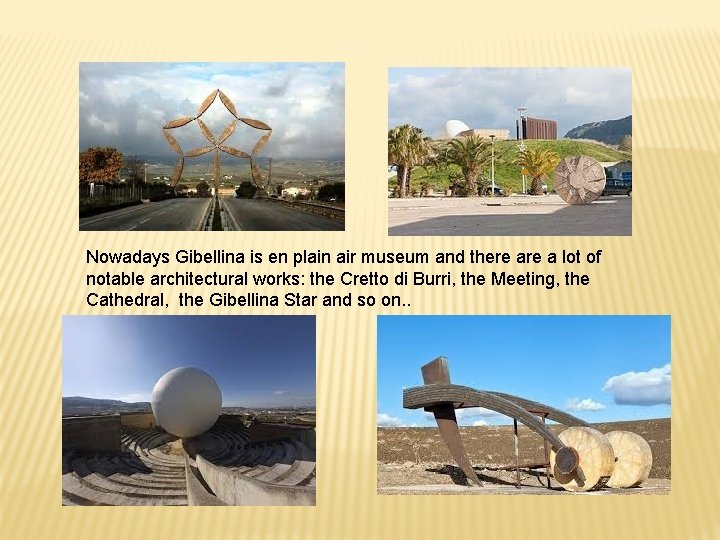 Nowadays Gibellina is en plain air museum and there are a lot of notable architectural works: the Cretto di Burri, the Meeting, the Cathedral,  the Gibellina Star and so on..